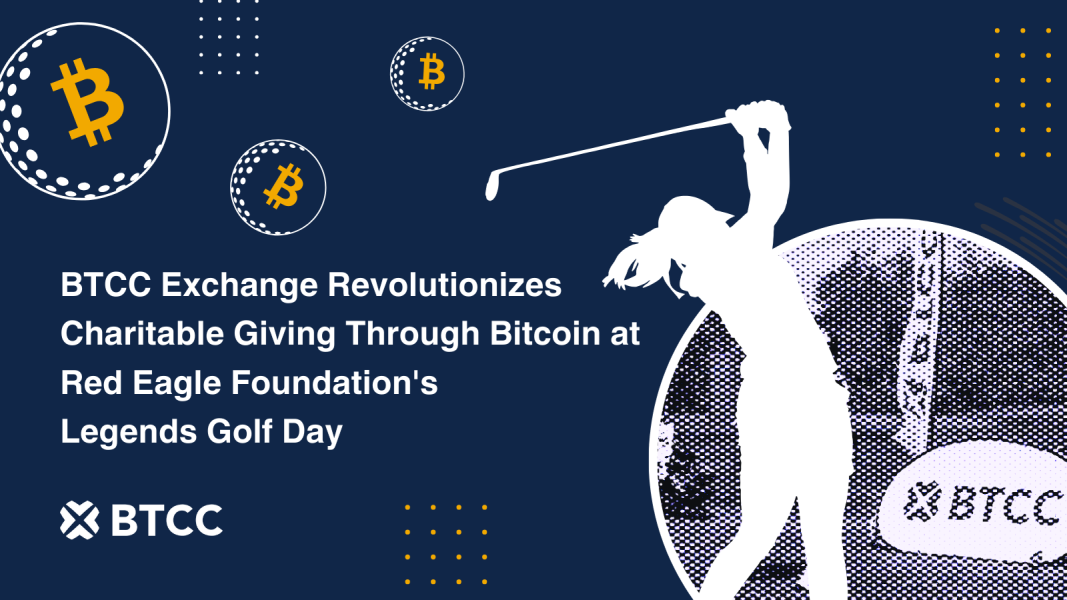 BTCC Exchange Revolutionizes Charitable Giving Through Bitcoin at Red Eagle Foundation's Legends Golf Day

BTCC

BTCC